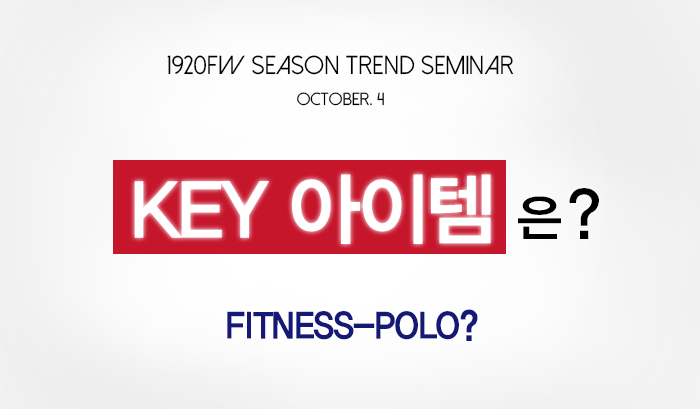 1920FW SEASON TREND SEMINAR
OCTOBER. 4

KEY 아이템 은?

FITNESS-POLO?